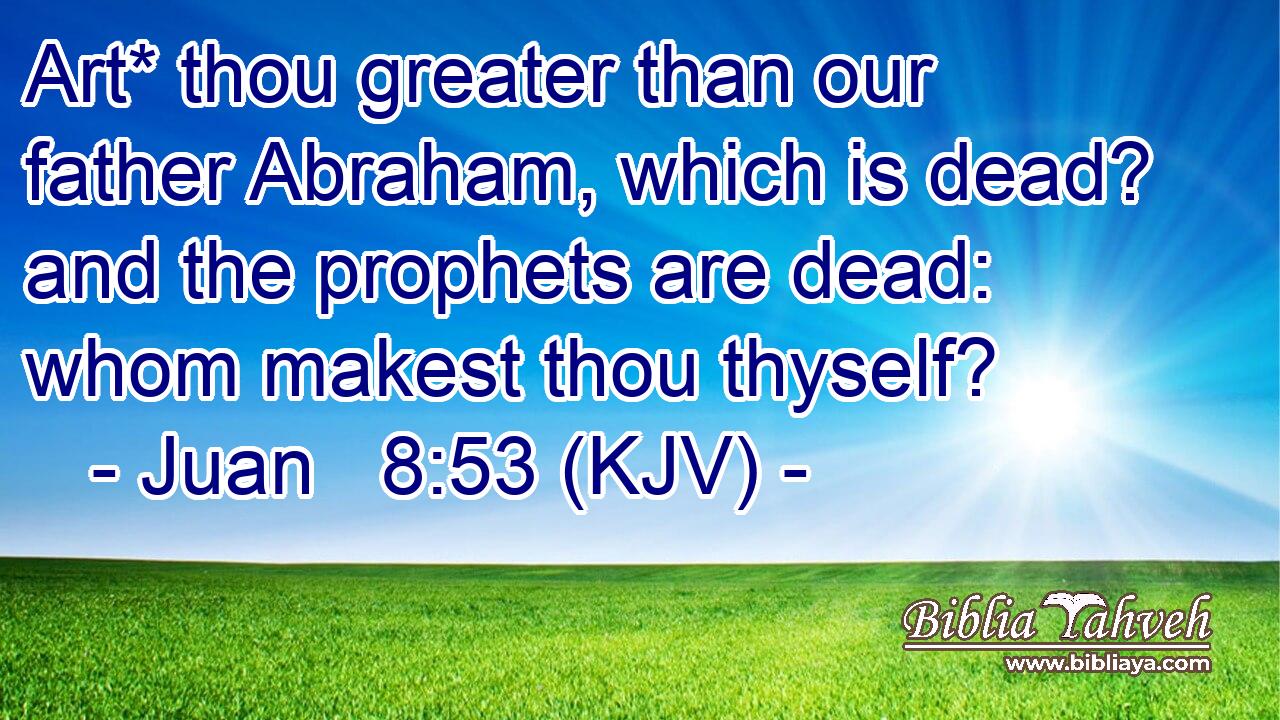 Art* thou greater than our father Abraham, which is dead? and the prophets are dead: whom makest thou thyself?
- Juan 8:53 (KJV) -

Biblia Yahveh
www.bibliaya.com